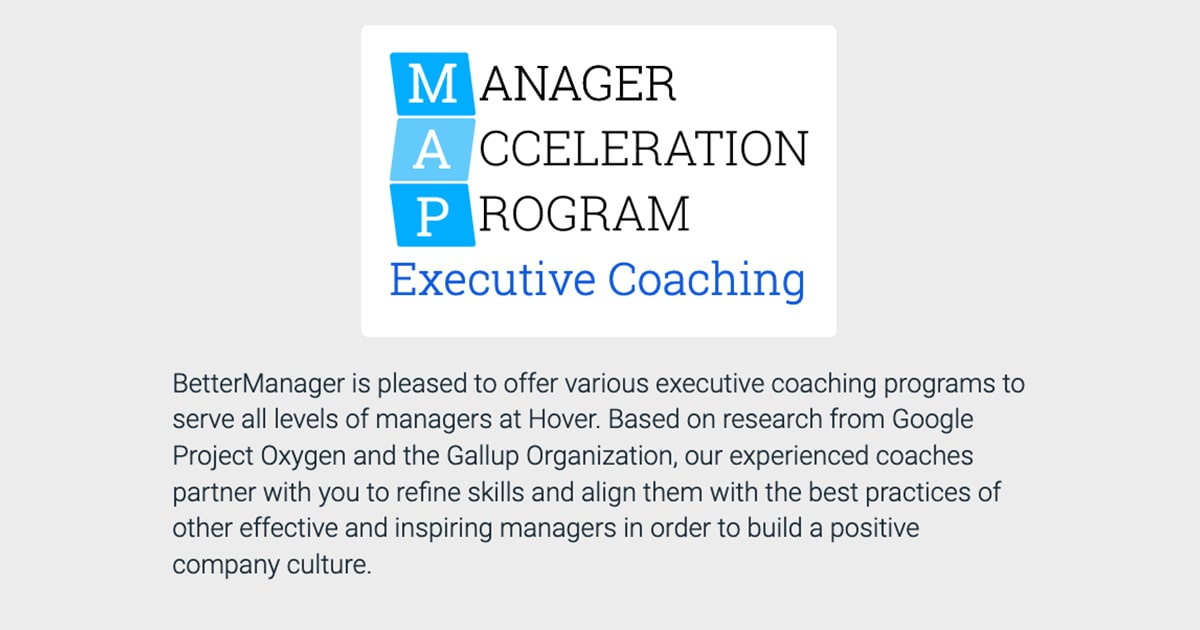 MANAGER
ACCELERATION
PROGRAM
Executive Coaching

BetterManager is pleased to offer various executive coaching programs to serve all levels of managers at Hover. Based on research from Google Project Oxygen and the Gallup Organization, our experienced coaches partner with you to refine skills and align them with the best practices of other effective and inspiring managers in order to build a positive company culture.